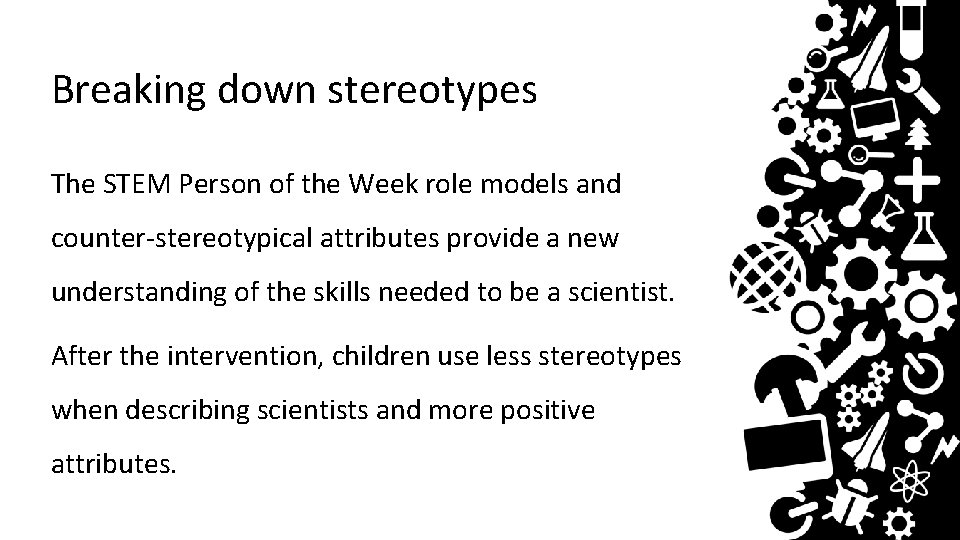 Breaking down stereotypes

The STEM Person of the Week role models and counter-stereotypical attributes provide a new understanding of the skills needed to be a scientist.

After the intervention, children use less stereotypes when describing scientists and more positive attributes.